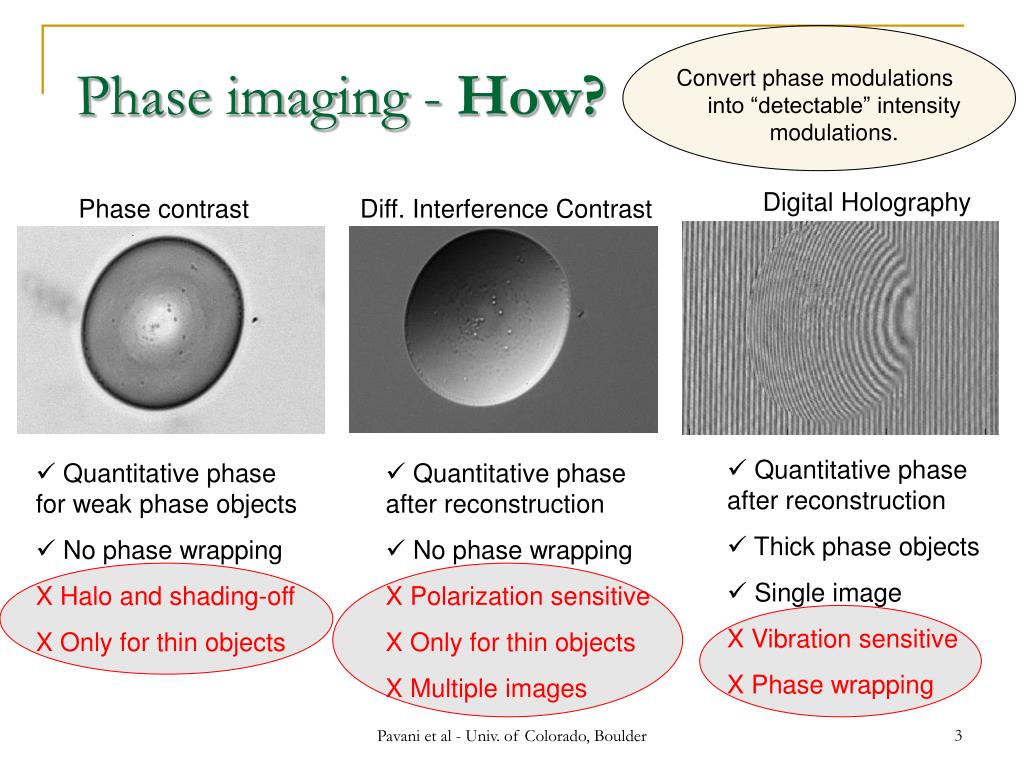 Phase imaging - How?

Convert phase modulations into “detectable” intensity modulations.

Phase contrast

✓ Quantitative phase for weak phase objects

✓ No phase wrapping

X Halo and shading-off

X Only for thin objects

Diff. Interference Contrast

✓ Quantitative phase after reconstruction

✓ No phase wrapping

X Polarization sensitive

X Only for thin objects

X Multiple images

Digital Holography

✓ Quantitative phase after reconstruction

✓ Thick phase objects

✓ Single image

X Vibration sensitive

X Phase wrapping

Pavani et al - Univ. of Colorado, Boulder

3